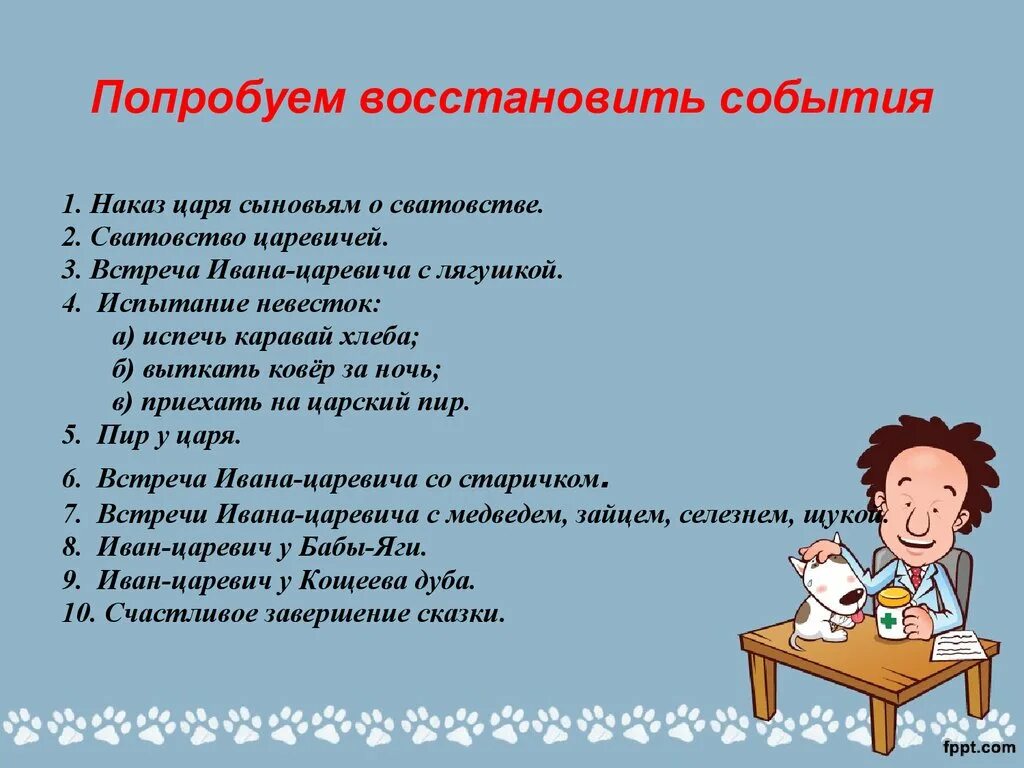 Попробуем восстановить события

1. Наказ царя сыновьям о сватовстве.
2. Сватовство царевичей.
3. Встреча Ивана-царевича с лягушкой.
4. Испытание невесток:
а) испечь каравай хлеба;
б) выткать ковёр за ночь;
в) приехать на царский пир.
5. Пир у царя.
6. Встреча Ивана-царевича со старичком.
7. Встречи Ивана-царевича с медведем, зайцем, селезнем, щукой.
8. Иван-царевич у Бабы-Яги.
9. Иван-царевич у Кощеева дуба.
10. Счастливое завершение сказки.

fppt.com